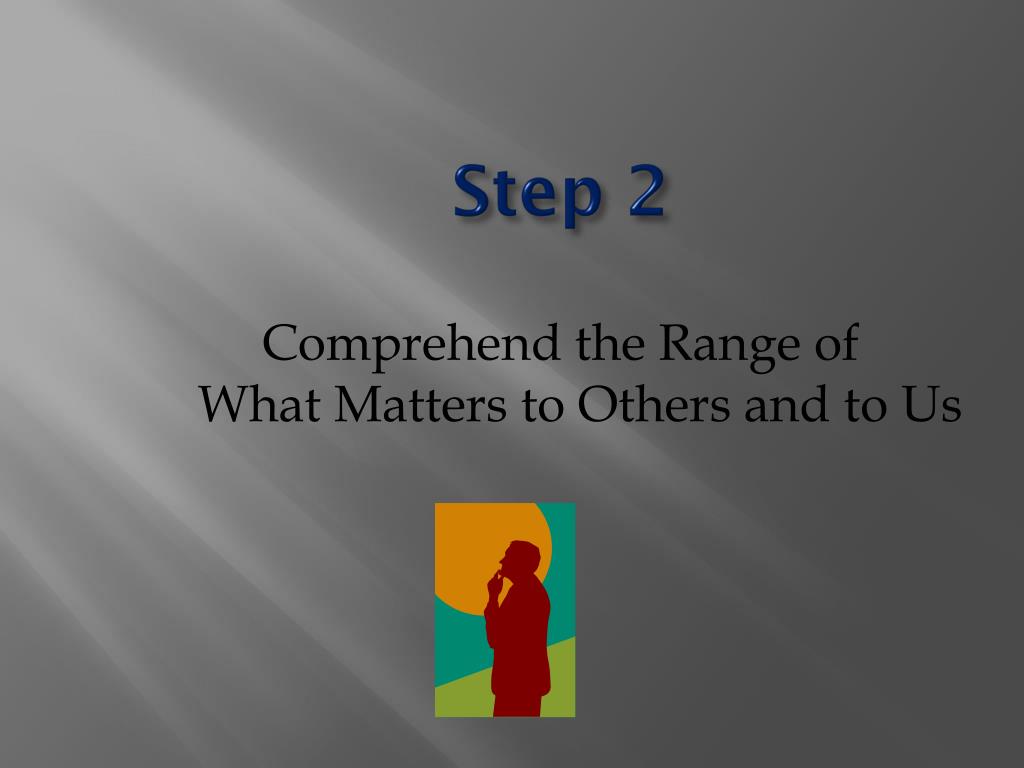 Step 2

Comprehend the Range of What Matters to Others and to Us